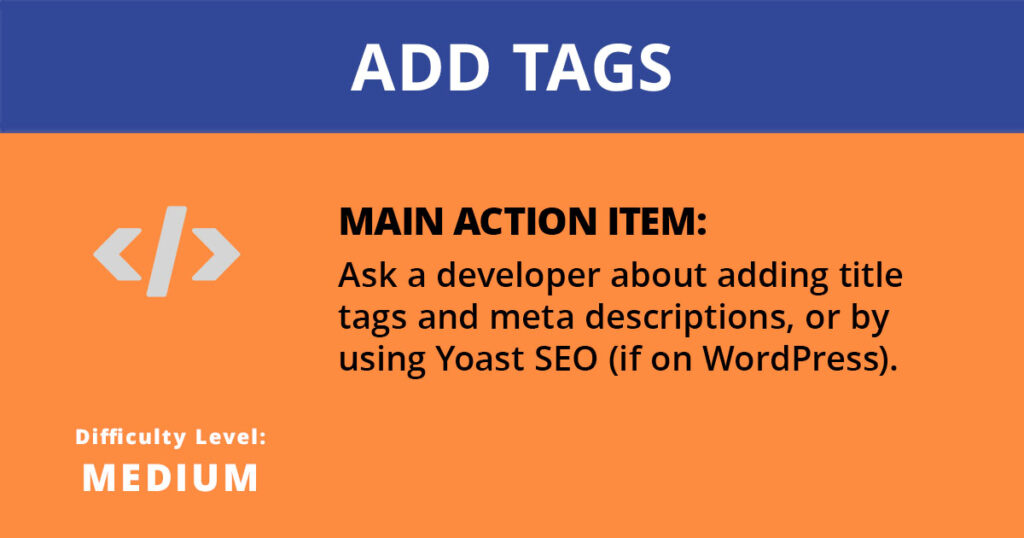 ADD TAGS

</>

MAIN ACTION ITEM:

Ask a developer about adding title tags and meta descriptions, or by using Yoast SEO (if on WordPress).

Difficulty Level:
MEDIUM